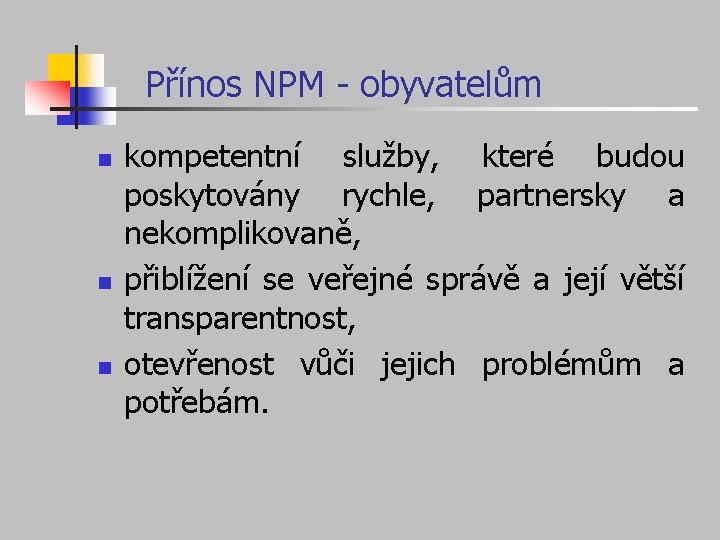 Přínos NPM - obyvatelům

- kompetentní služby, které budou poskytovány rychle, partnersky a nekomplikovaně,
- přiblížení se veřejné správě a její větší transparentnost,
- otevřenost vůči jejich problémům a potřebám.